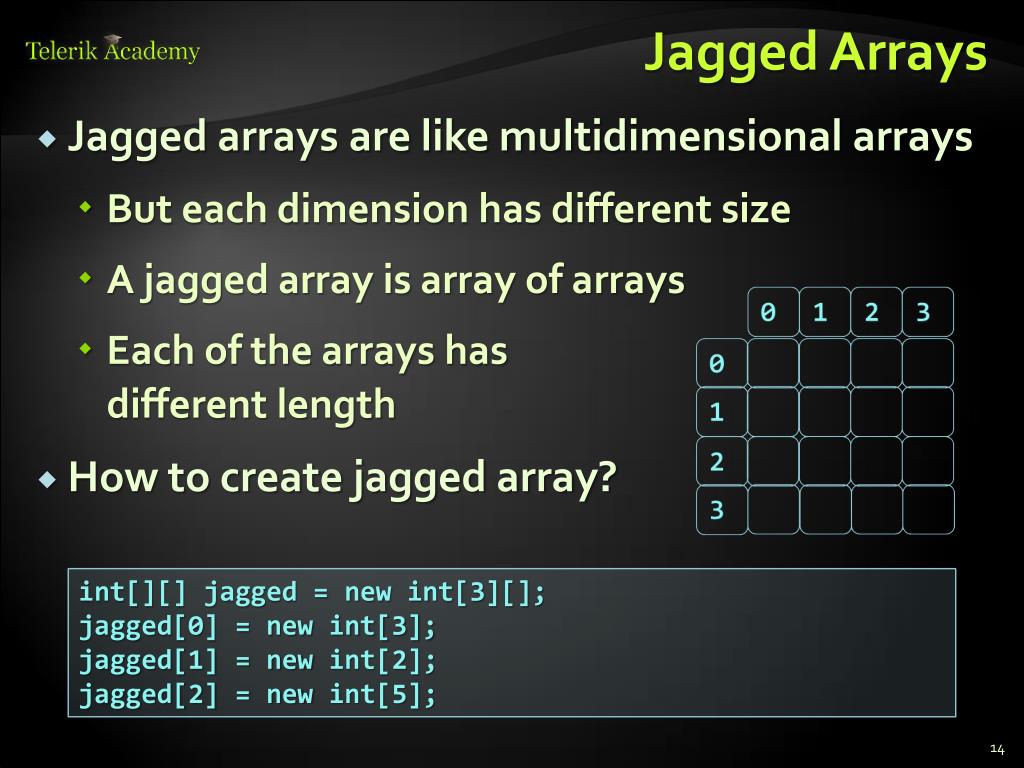 Telerik Academy

Jagged Arrays

Jagged arrays are like multidimensional arrays

But each dimension has different size

A jagged array is array of arrays

Each of the arrays has different length

How to create jagged array?

|   | 0 | 1 | 2 | 3 |
|---|---|---|---|---|
| 0 |   |   |   |   |
| 1 |   |   |   |   |
| 2 |   |   |   |   |
| 3 |   |   |   |   |

int[][] jagged = new int[3][];
jagged[0] = new int[3];
jagged[1] = new int[2];
jagged[2] = new int[5];

14